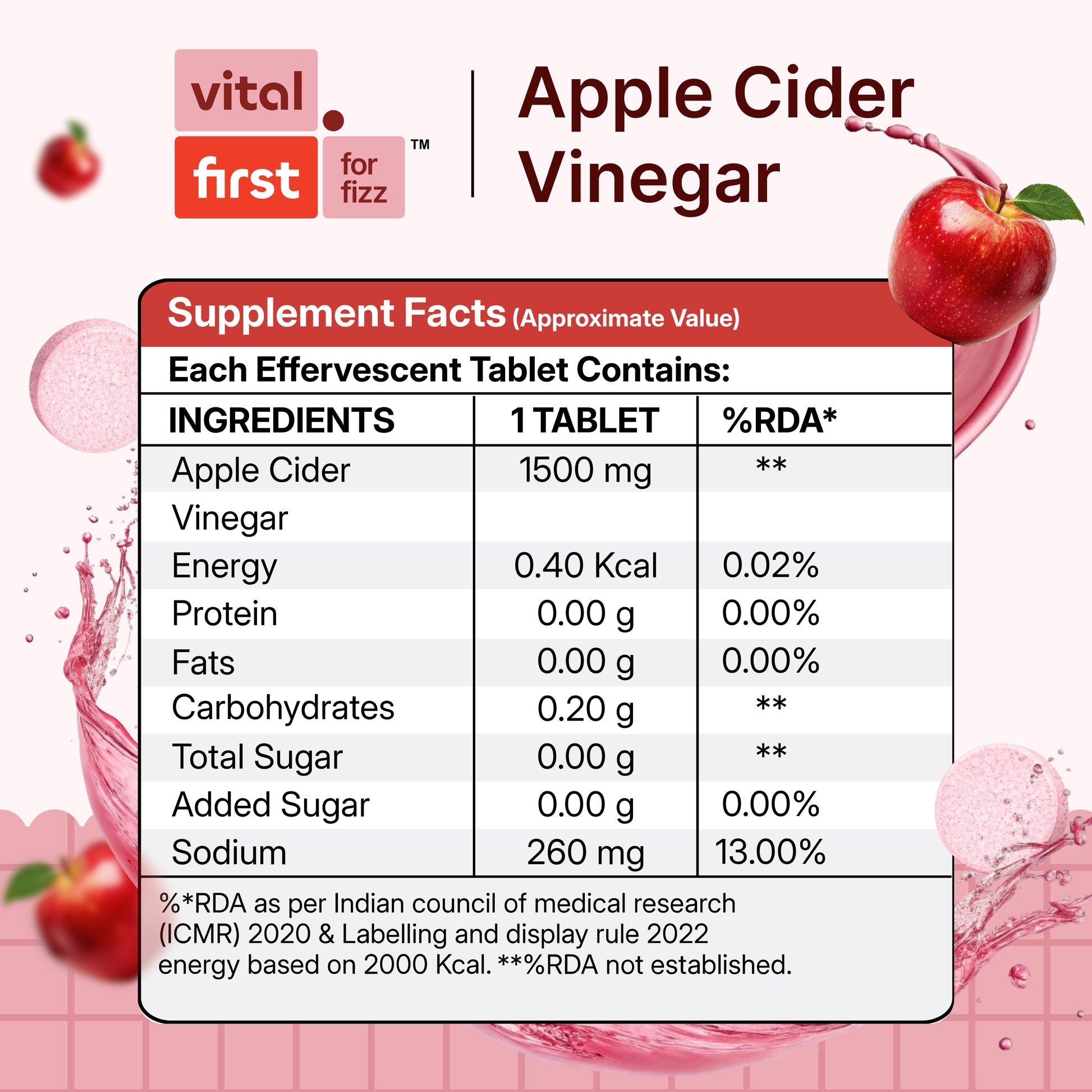 vital first for fizz ™

Apple Cider Vinegar

Supplement Facts (Approximate Value)

Each Effervescent Tablet Contains:

| INGREDIENTS | 1 TABLET | %RDA* |
|---|---|---|
| Apple Cider Vinegar | 1500 mg | ** |
| Energy | 0.40 Kcal | 0.02% |
| Protein | 0.00 g | 0.00% |
| Fats | 0.00 g | 0.00% |
| Carbohydrates | 0.20 g | ** |
| Total Sugar | 0.00 g | ** |
| Added Sugar | 0.00 g | 0.00% |
| Sodium | 260 mg | 13.00% |

%*RDA as per Indian council of medical research (ICMR) 2020 & Labelling and display rule 2022 energy based on 2000 Kcal. **%RDA not established.